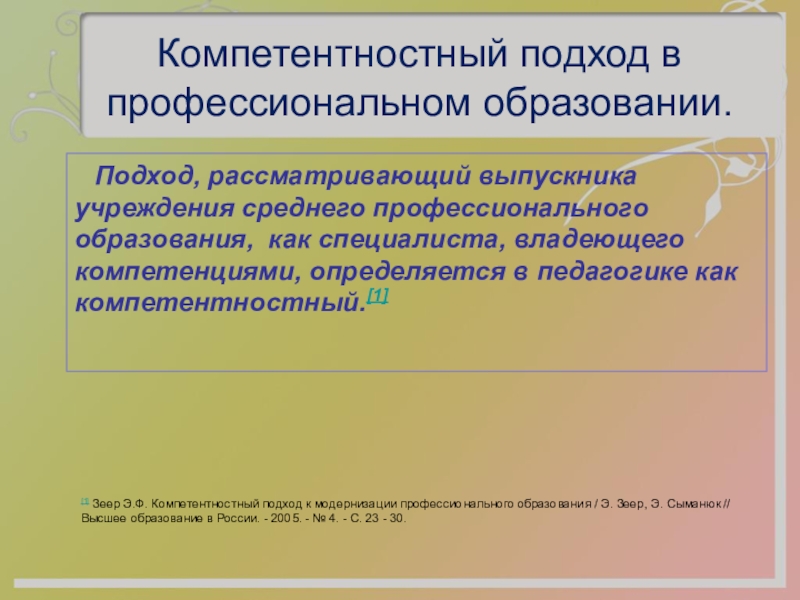 Компетентностный подход в профессиональном образовании.

Подход, рассматривающий выпускника учреждения среднего профессионального образования, как специалиста, владеющего компетенциями, определяется в педагогике как компетентностный.[1]

[1] Зеер Э.Ф. Компетентностный подход к модернизации профессионального образования / Э. Зеер, Э. Сыманюк // Высшее образование в России. - 2005. - № 4. - С. 23 - 30.